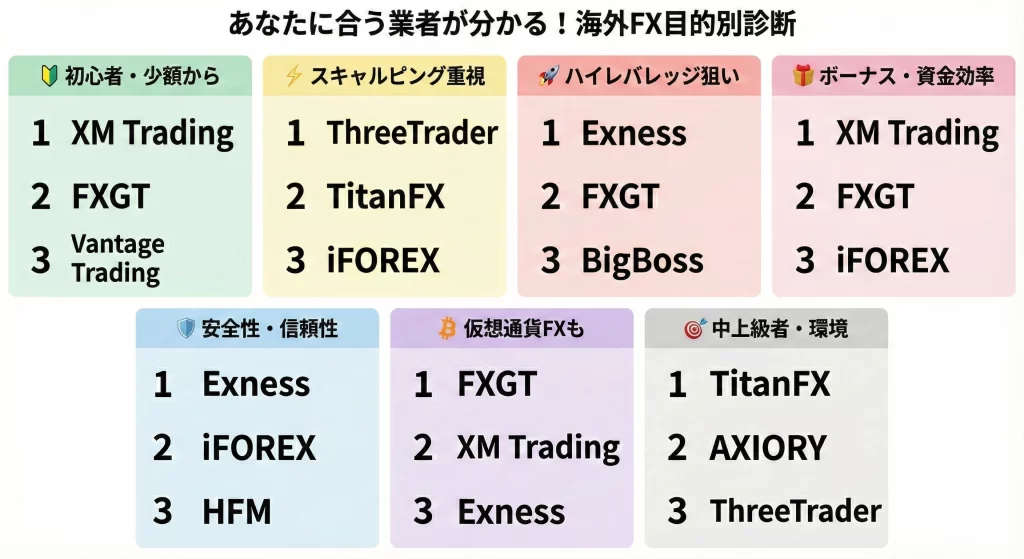 あなたに合う業者が分かる！海外FX目的別診断

初心者・少額から
1 XM Trading
2 FXGT
3 Vantage Trading

スキャルピング重視
1 ThreeTrader
2 TitanFX
3 iFOREX

ハイレバレッジ狙い
1 Exness
2 FXGT
3 BigBoss

ボーナス・資金効率
1 XM Trading
2 FXGT
3 iFOREX

安全性・信頼性
1 Exness
2 iFOREX
3 HFM

仮想通貨FXも
1 FXGT
2 XM Trading
3 Exness

中上級者・環境
1 TitanFX
2 AXIORY
3 ThreeTrader